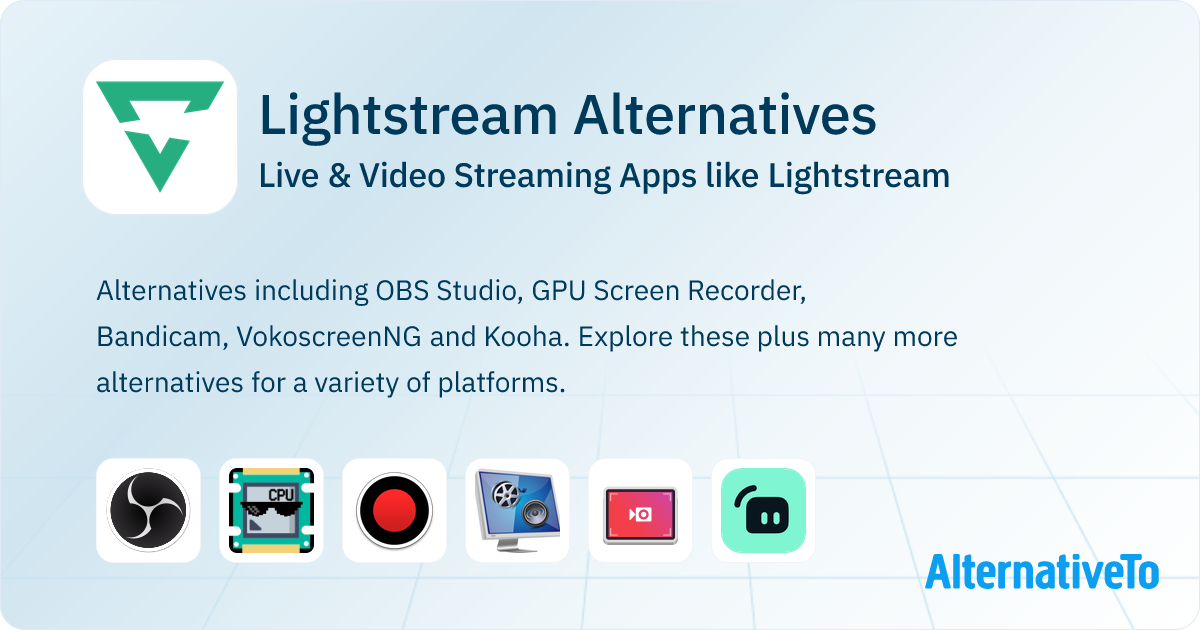 Lightstream Alternatives
Live & Video Streaming Apps like Lightstream

Alternatives including OBS Studio, GPU Screen Recorder, Bandicam, VokoscreenNG and Kooha. Explore these plus many more alternatives for a variety of platforms.

CPU

AlternativeTo